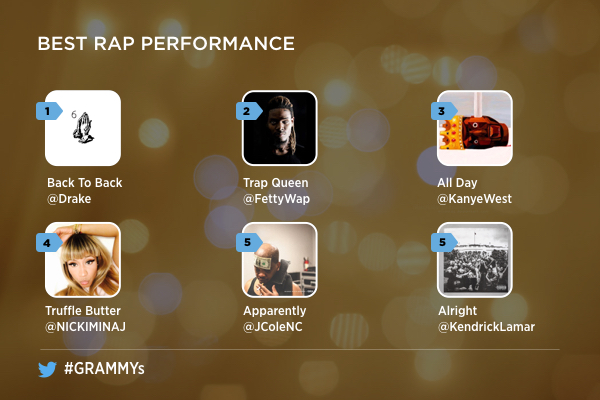 BEST RAP PERFORMANCE

1
6
Back To Back
@Drake

2
Trap Queen
@FettyWap

3
All Day
@KanyeWest

4
Truffle Butter
@NICKIMINAJ

5
Apparently
@JColeNC

5
Alright
@KendrickLamar

#GRAMMYs